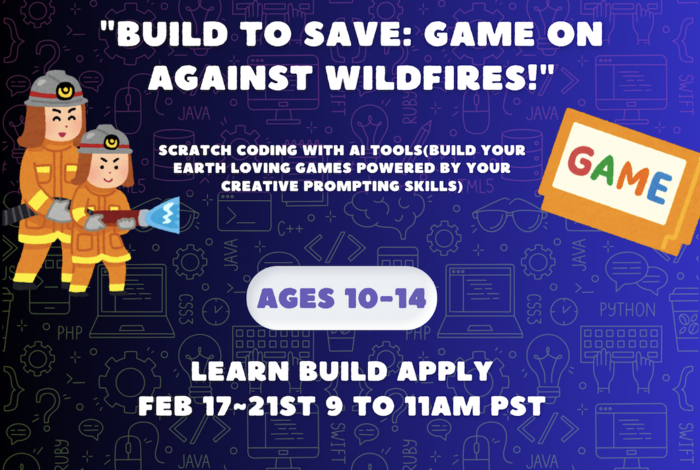 "BUILD TO SAVE: GAME ON AGAINST WILDFIRES!"

SCRATCH CODING WITH AI TOOLS(BUILD YOUR EARTH LOVING GAMES POWERED BY YOUR CREATIVE PROMPTING SKILLS)

GAME

AGES 10-14

LEARN BUILD APPLY
FEB 17~21ST 9 TO 11AM PST